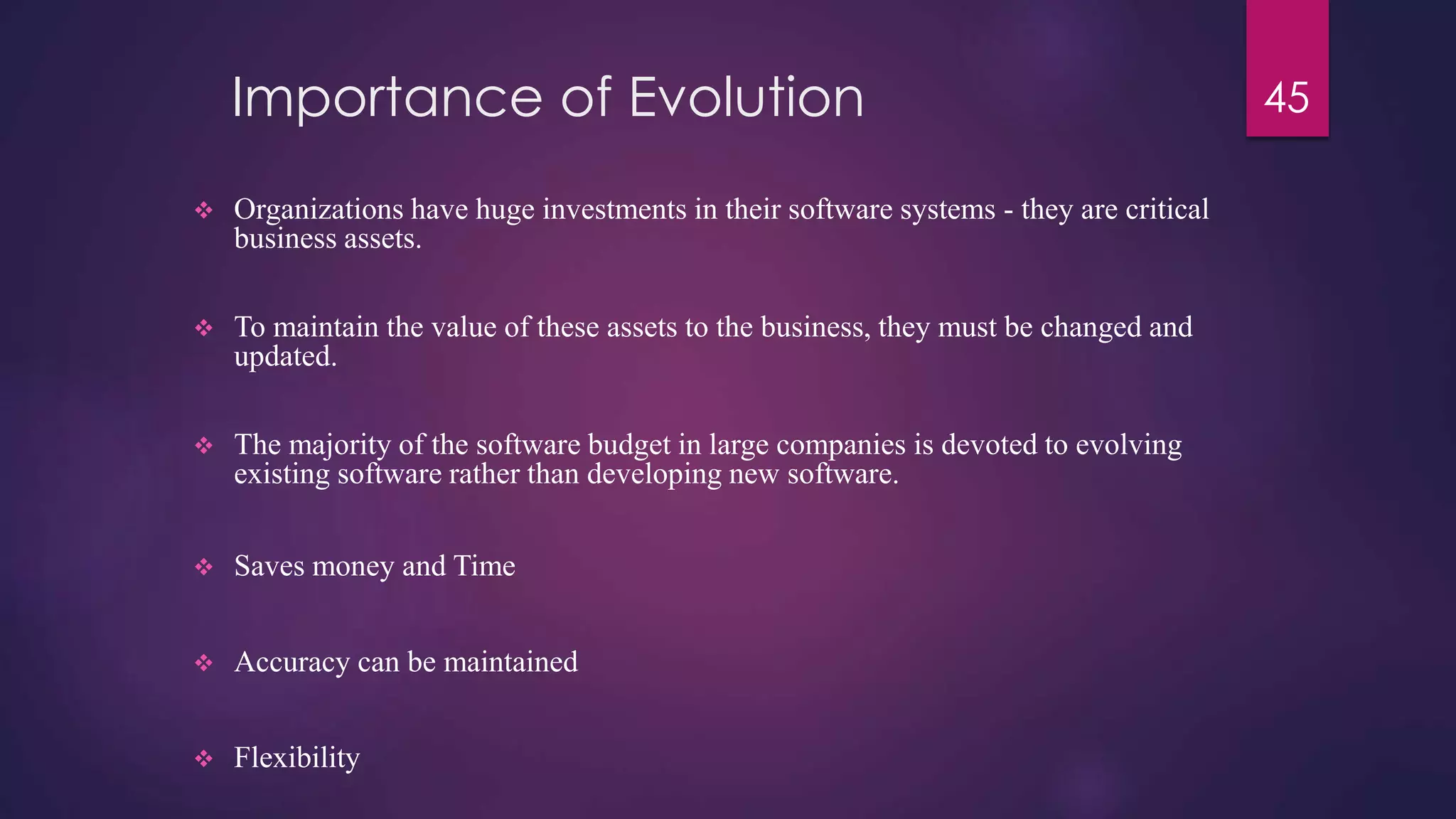 Importance of Evolution

45

❖ Organizations have huge investments in their software systems - they are critical business assets.

❖ To maintain the value of these assets to the business, they must be changed and updated.

❖ The majority of the software budget in large companies is devoted to evolving existing software rather than developing new software.

❖ Saves money and Time

❖ Accuracy can be maintained

❖ Flexibility